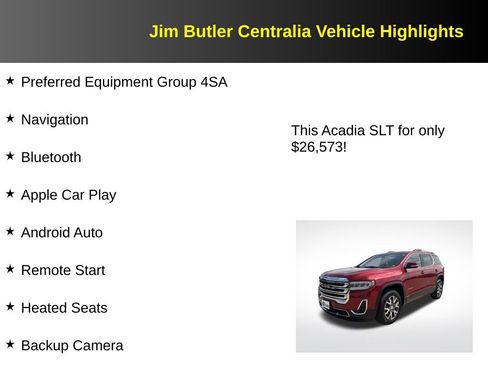 Jim Butler Centralia Vehicle Highlights

★ Preferred Equipment Group 4SA

★ Navigation

★ Bluetooth

★ Apple Car Play

★ Android Auto

★ Remote Start

★ Heated Seats

★ Backup Camera

This Acadia SLT for only $26,573!